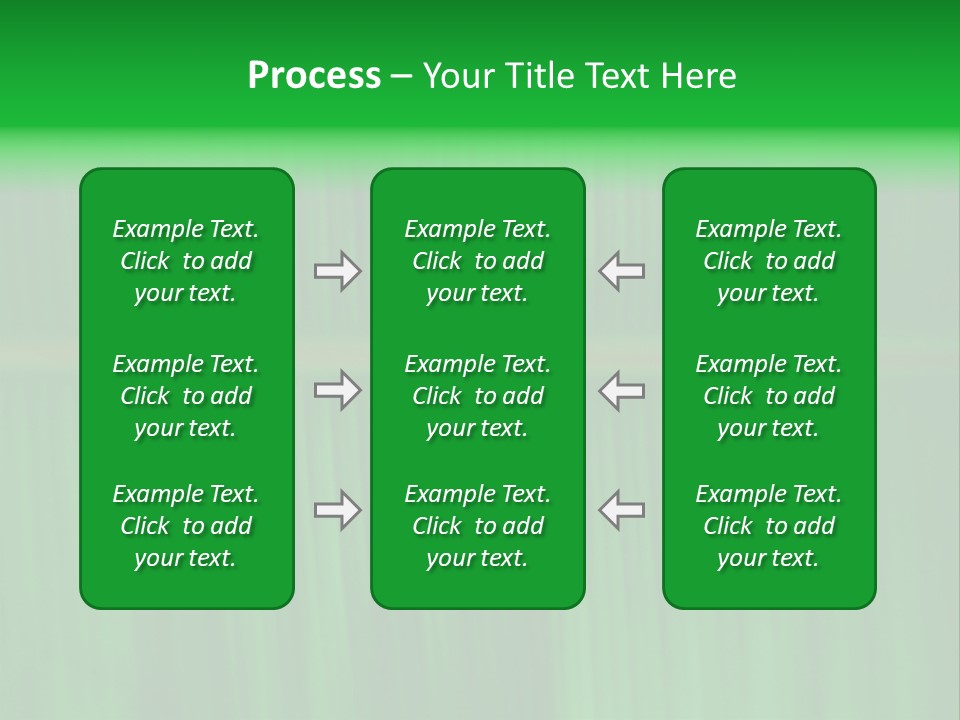 Process – Your Title Text Here

Example Text. Click to add your text.

Example Text. Click to add your text.

Example Text. Click to add your text.

Example Text. Click to add your text.

Example Text. Click to add your text.

Example Text. Click to add your text.

Example Text. Click to add your text.

Example Text. Click to add your text.

Example Text. Click to add your text.